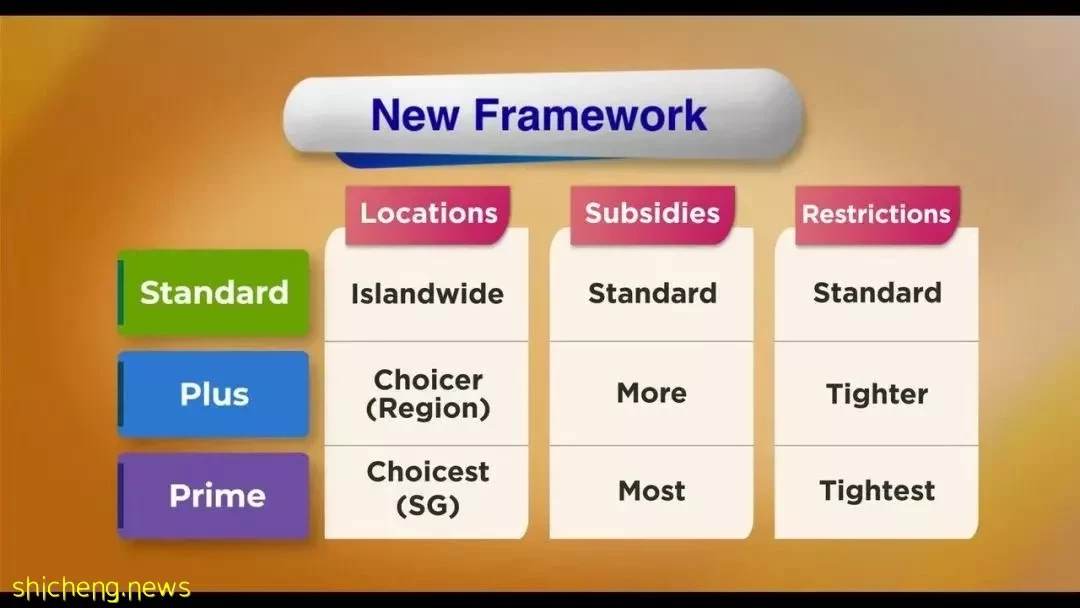 New Framework

| | Locations | Subsidies | Restrictions |
|---|---|---|---|
| Standard | Islandwide | Standard | Standard |
| Plus | Choicer (Region) | More | Tighter |
| Prime | Choicest (SG) | Most | Tightest |

shicheng.news